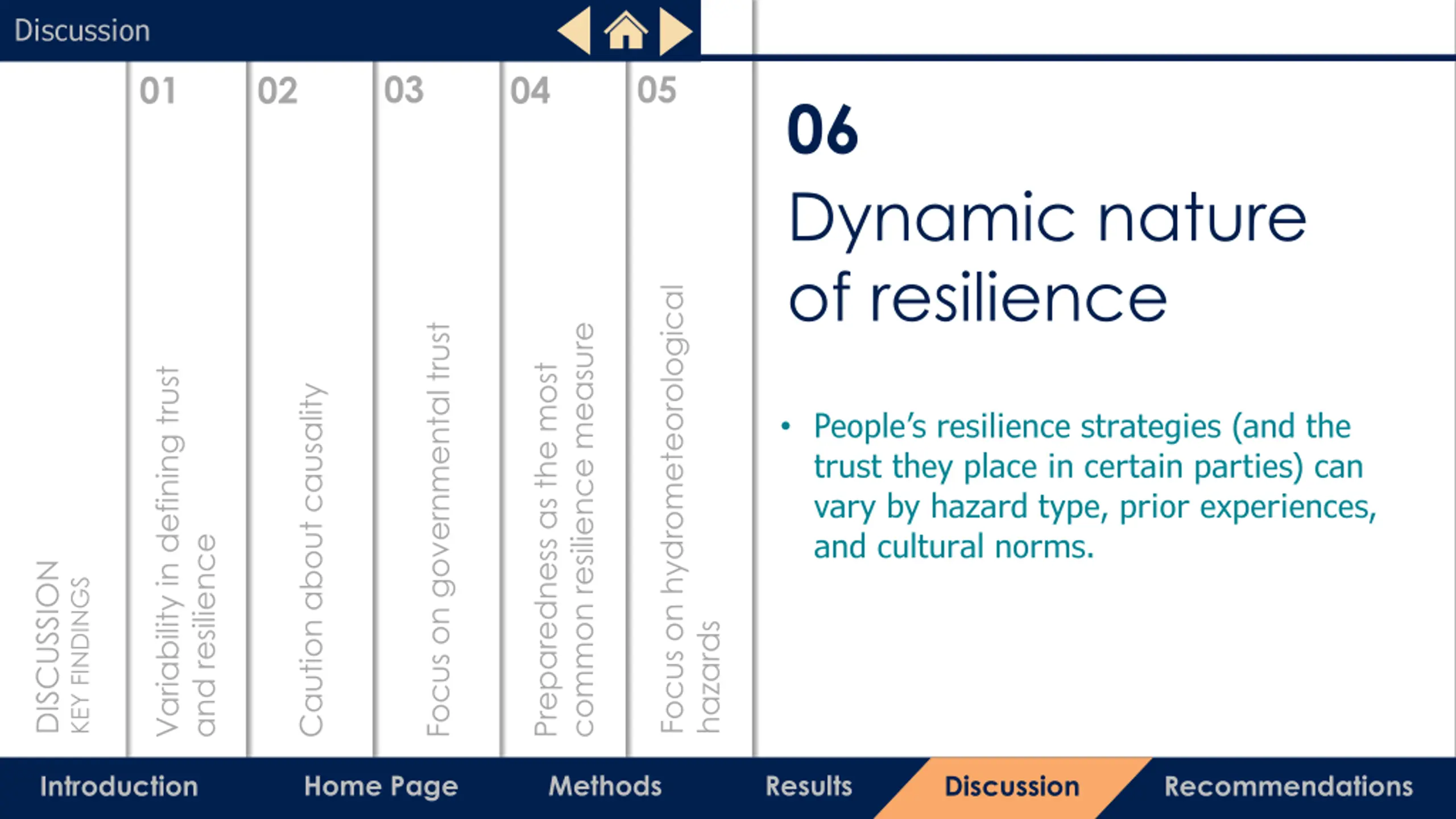 Discussion

DISCUSSION
KEY FINDINGS

01
Variability in defining trust and resilience

02
Caution about causality

03
Focus on governmental trust

04
Preparedness as the most common resilience measure

05
Focus on hydrometeorological hazards

06
Dynamic nature of resilience

• People's resilience strategies (and the trust they place in certain parties) can vary by hazard type, prior experiences, and cultural norms.

Introduction Home Page Methods Results Discussion Recommendations